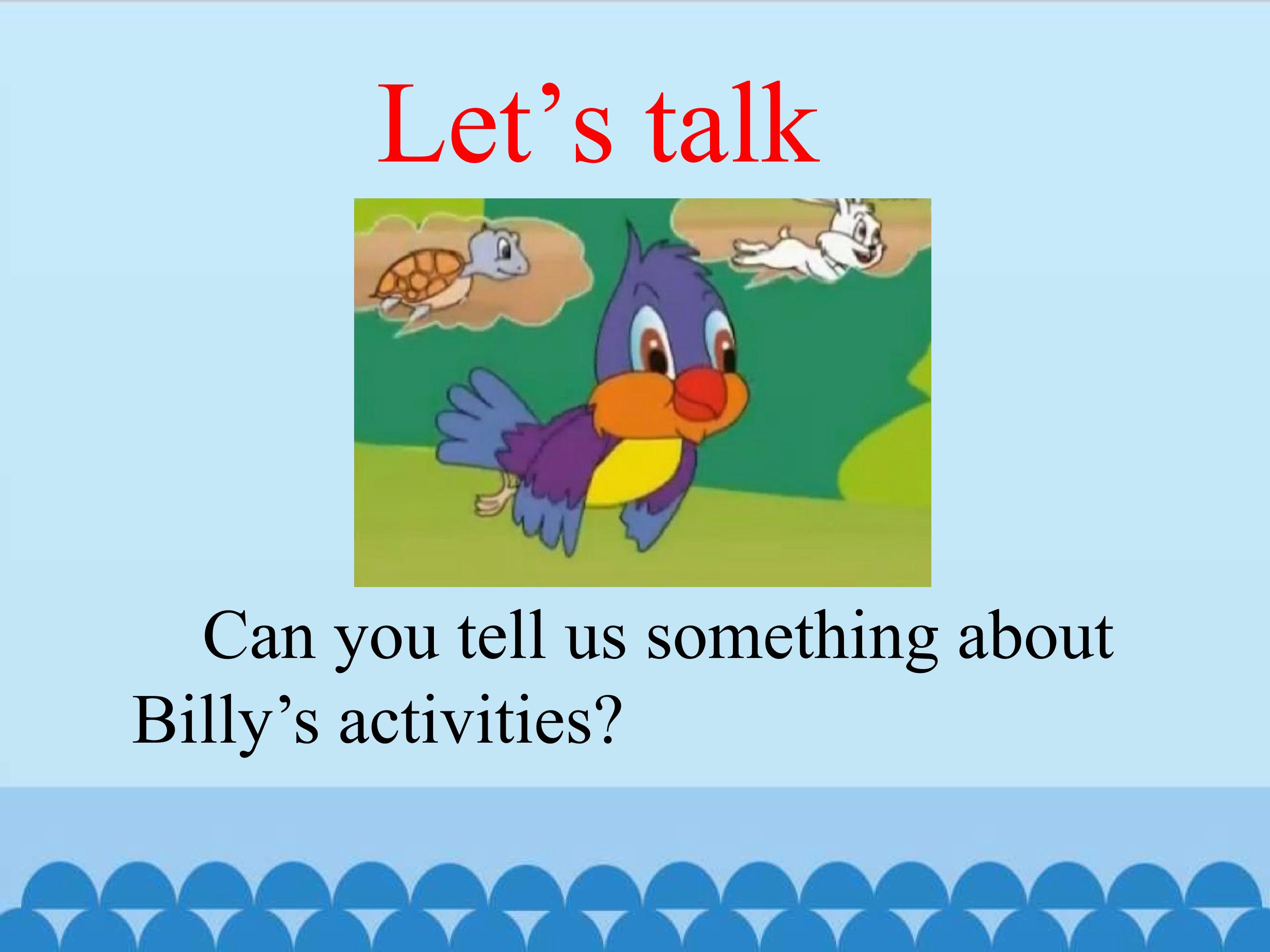 Let's talk

Can you tell us something about Billy's activities?